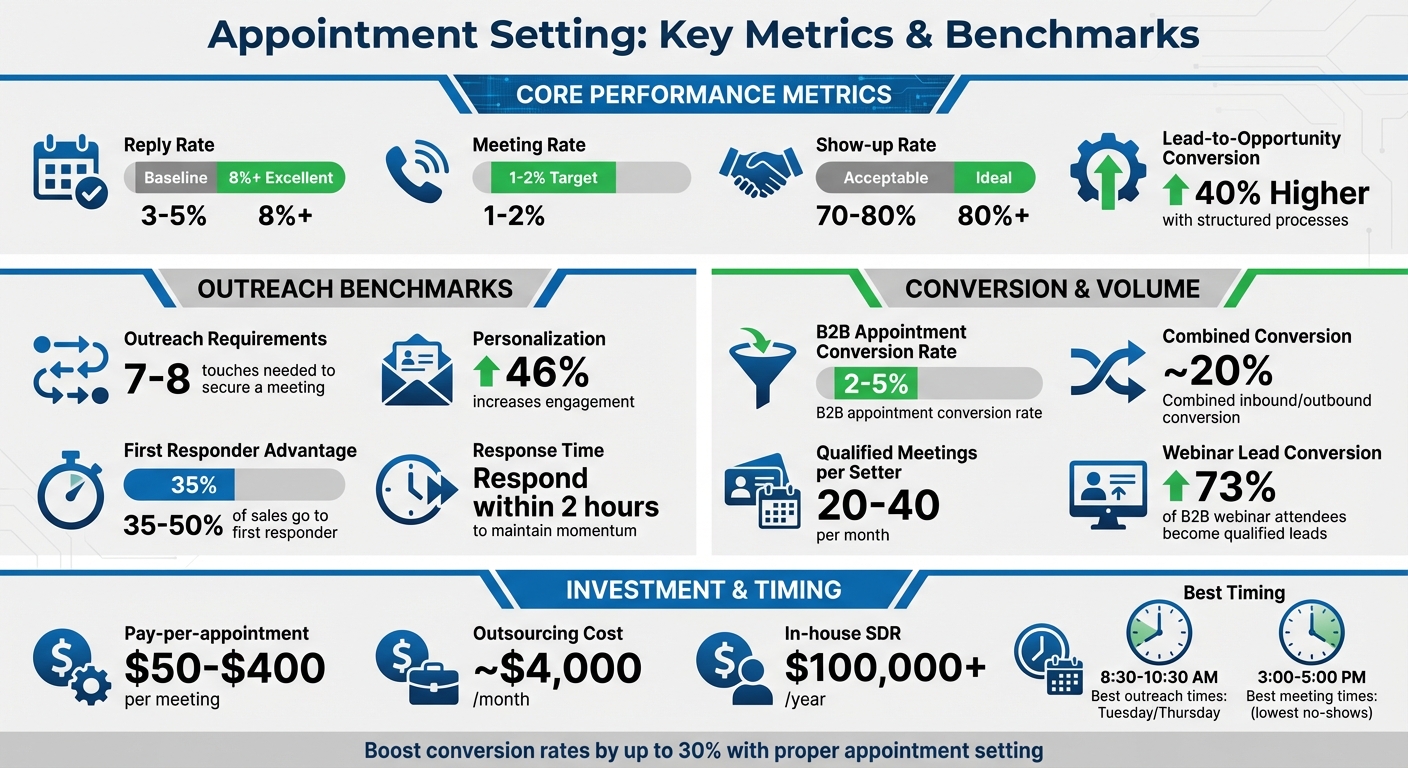 Appointment Setting: Key Metrics & Benchmarks

CORE PERFORMANCE METRICS

Reply Rate
Baseline 8%+ Excellent
3-5% 8%+

Meeting Rate
1-2% Target
1-2%

Show-up Rate
Acceptable Ideal
70-80% 80%+

Lead-to-Opportunity Conversion
40% Higher
with structured processes

OUTREACH BENCHMARKS

Outreach Requirements
7-8 touches needed to secure a meeting

Personalization
46%
increases engagement

First Responder Advantage
35%
35-50% of sales go to first responder

Response Time
Respond within 2 hours
to maintain momentum

CONVERSION & VOLUME

B2B Appointment Conversion Rate
2-5%
B2B appointment conversion rate

Combined Conversion
~20%
Combined inbound/outbound conversion

Qualified Meetings per Setter
20-40
per month

Webinar Lead Conversion
73%
of B2B webinar attendees become qualified leads

INVESTMENT & TIMING

Pay-per-appointment
$50-$400
per meeting

Outsourcing Cost
~$4,000
/month

In-house SDR
$100,000+
/year

Best Timing
8:30-10:30 AM
Best outreach times: Tuesday/Thursday
3:00-5:00 PM
Best meeting times: (lowest no-shows)

Boost conversion rates by up to 30% with proper appointment setting